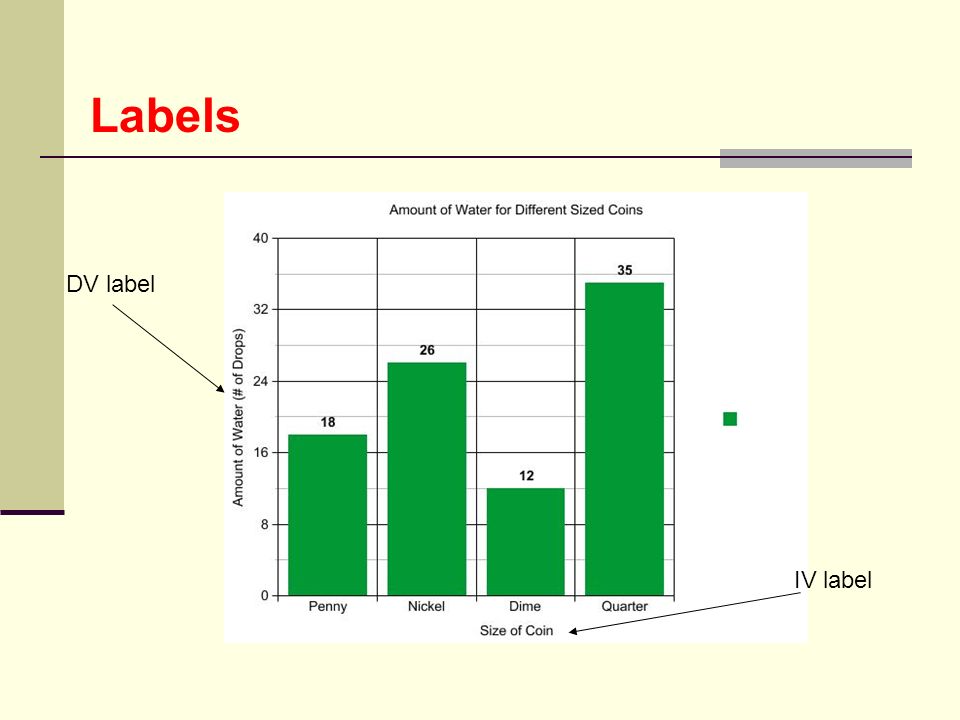 Labels

DV label

Amount of Water for Different Sized Coins

Amount of Water (# of Drops)

40
32
24
16
8
0

18
26
12
35

Penny
Nickel
Dime
Quarter

Size of Coin

IV label